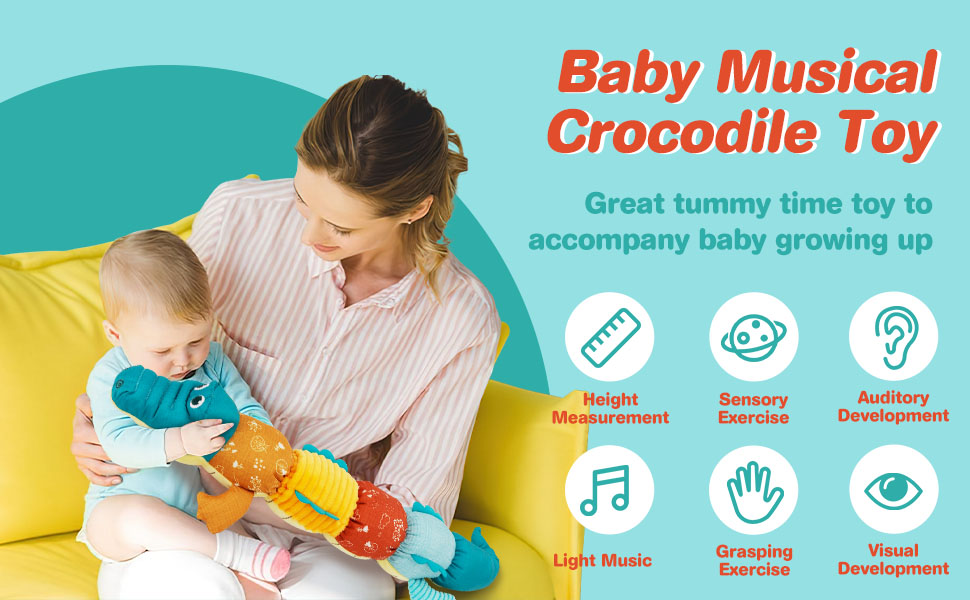 Baby Musical Crocodile Toy

Great tummy time toy to accompany baby growing up

Height Measurement

Sensory Exercise

Auditory Development

Light Music

Grasping Exercise

Visual Development